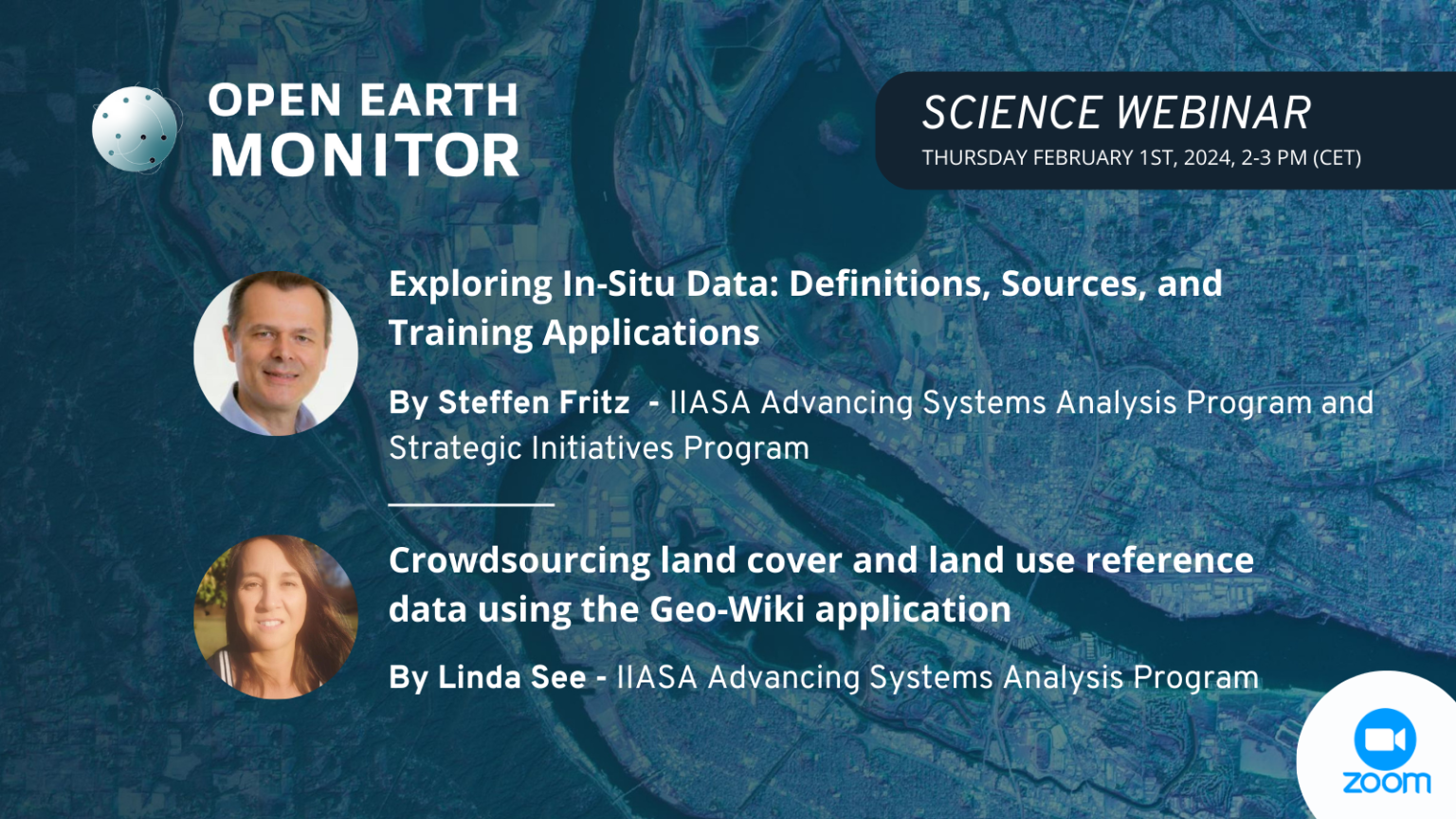 OPEN EARTH MONITOR

SCIENCE WEBINAR
THURSDAY FEBRUARY 1ST, 2024, 2-3 PM (CET)

Exploring In-Situ Data: Definitions, Sources, and Training Applications

By Steffen Fritz - IIASA Advancing Systems Analysis Program and Strategic Initiatives Program

Crowdsourcing land cover and land use reference data using the Geo-Wiki application

By Linda See - IIASA Advancing Systems Analysis Program

zoom